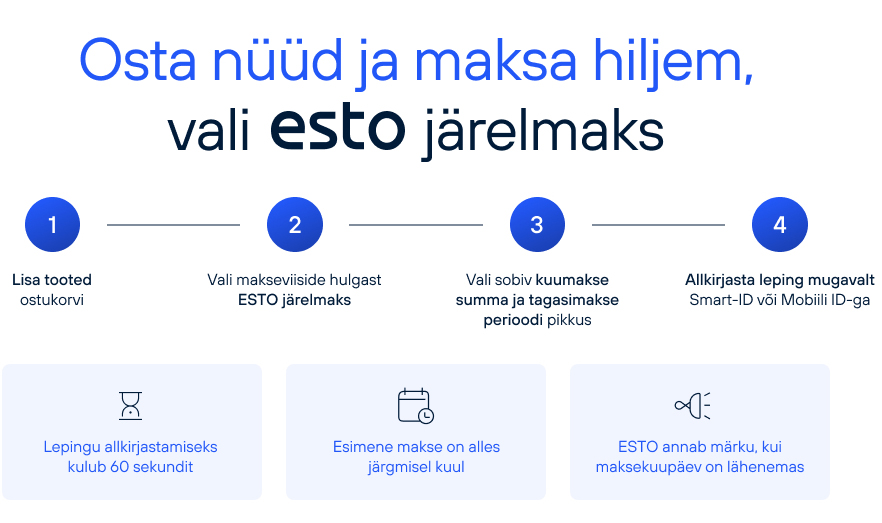 Osta nüüd ja maksa hiljem,
vali esto järelmaks

1
Lisa tooted ostukorvi

2
Vali makseviiside hulgast ESTO järelmaks

3
Vali sobiv kuumakse summa ja tagasimakse perioodi pikkus

4
Allkirjasta leping mugavalt Smart-ID või Mobiili ID-ga

Lepingu allkirjastamiseks kulub 60 sekundit

Esimene makse on alles järgmisel kuul

ESTO annab märku, kui maksekuupäev on lähenemas